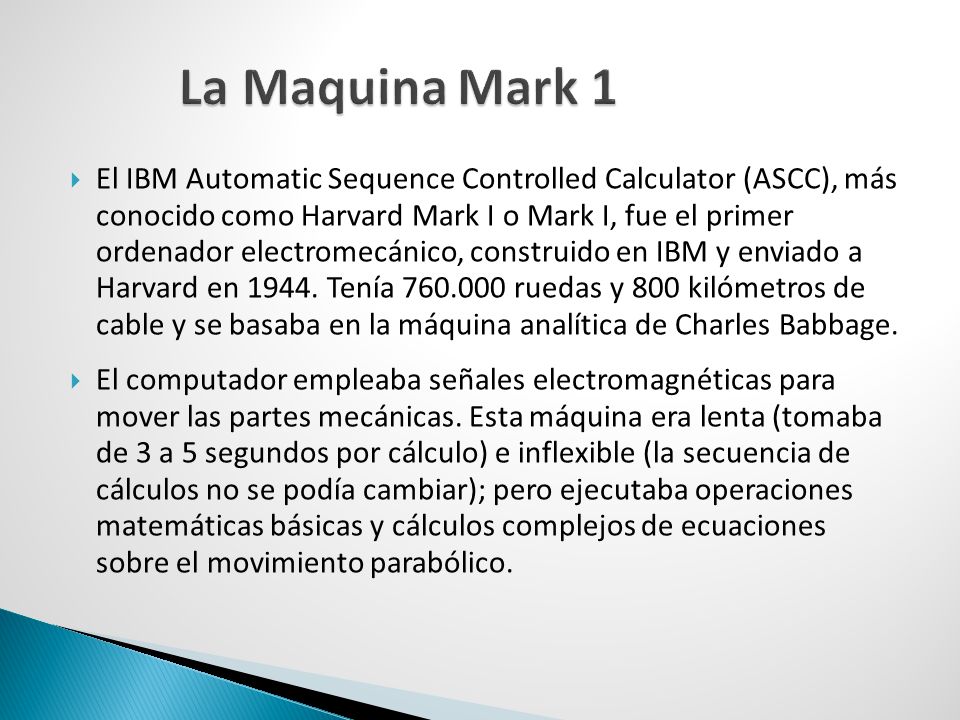 La Maquina Mark 1

El IBM Automatic Sequence Controlled Calculator (ASCC), más conocido como Harvard Mark I o Mark I, fue el primer ordenador electromecánico, construido en IBM y enviado a Harvard en 1944. Tenía 760.000 ruedas y 800 kilómetros de cable y se basaba en la máquina analítica de Charles Babbage.

El computador empleaba señales electromagnéticas para mover las partes mecánicas. Esta máquina era lenta (tomaba de 3 a 5 segundos por cálculo) e inflexible (la secuencia de cálculos no se podía cambiar); pero ejecutaba operaciones matemáticas básicas y cálculos complejos de ecuaciones sobre el movimiento parabólico.